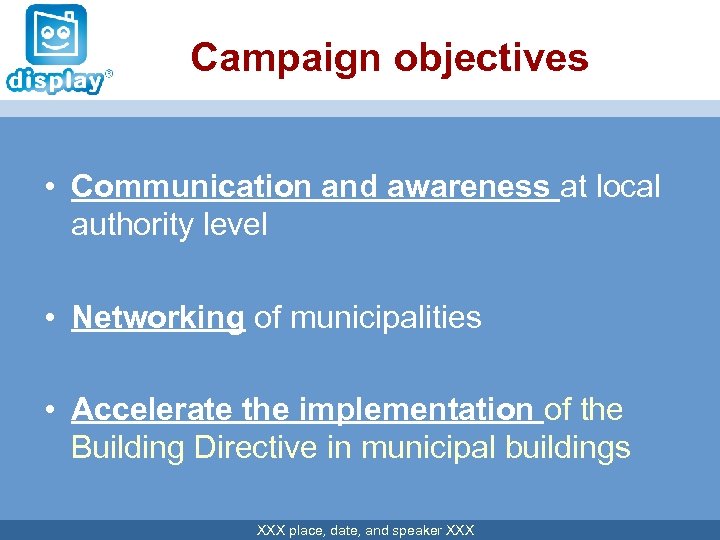 display®

Campaign objectives

• Communication and awareness at local authority level

• Networking of municipalities

• Accelerate the implementation of the Building Directive in municipal buildings

XXX place, date, and speaker XXX